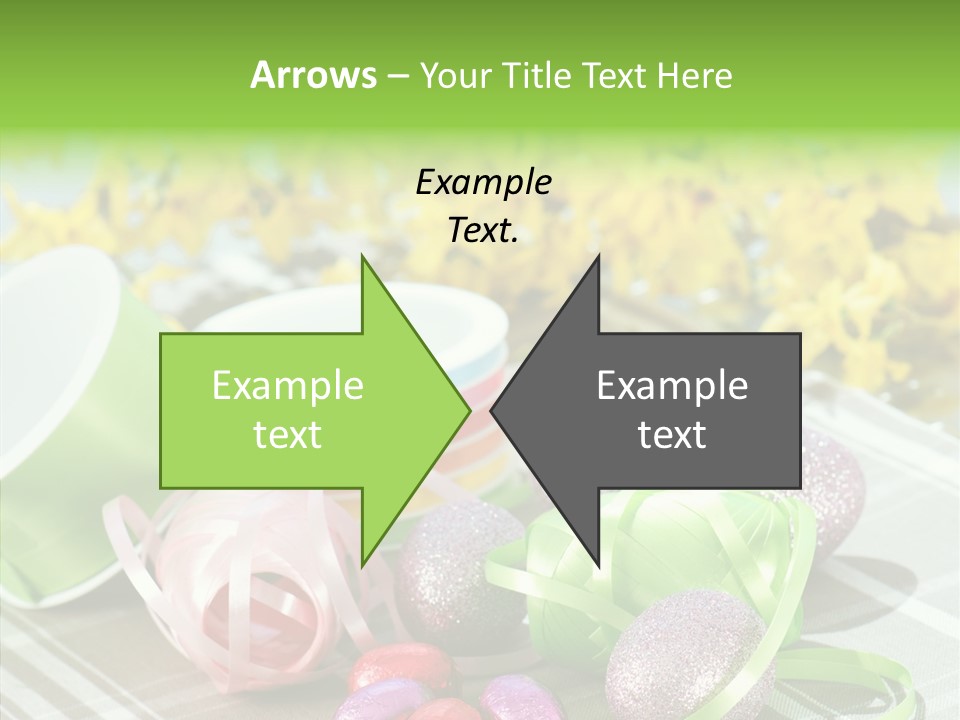 Arrows – Your Title Text Here

Example Text.

Example text

Example text